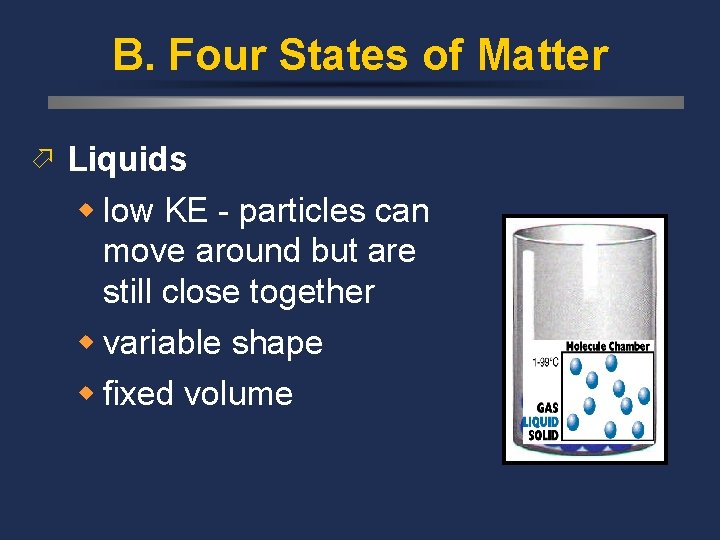 B. Four States of Matter

Liquids

low KE - particles can move around but are still close together

variable shape

fixed volume

Molecule Chamber

1-99°C

GAS
LIQUID
SOLID